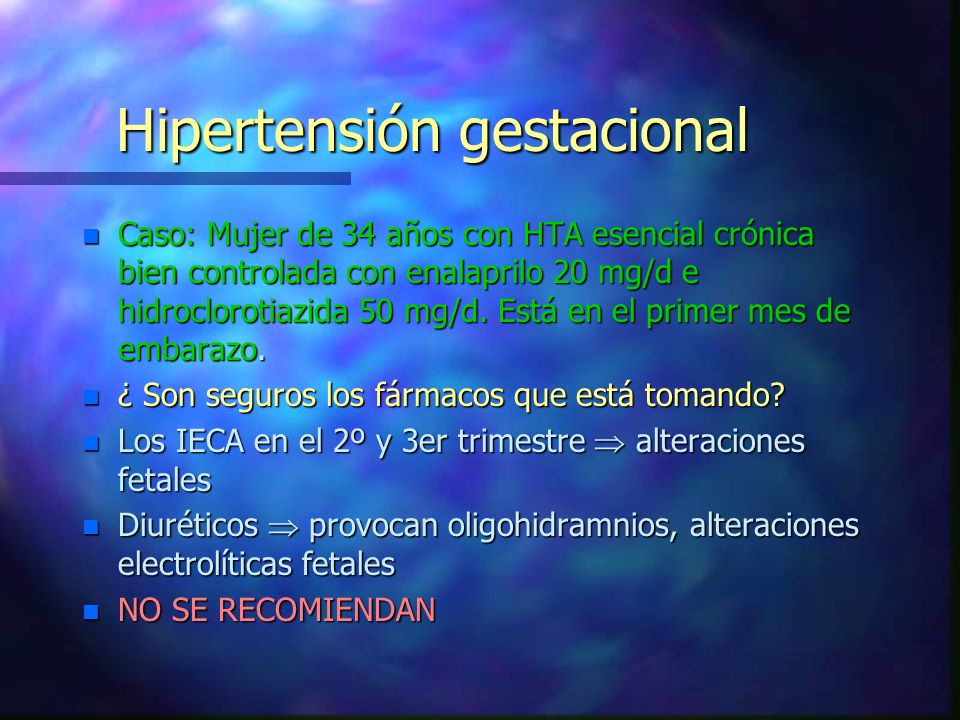 Hipertensión gestacional

- Caso: Mujer de 34 años con HTA esencial crónica bien controlada con enalaprilo 20 mg/d e hidroclorotiazida 50 mg/d. Está en el primer mes de embarazo.
- ¿ Son seguros los fármacos que está tomando?
- Los IECA en el 2º y 3er trimestre $\Rightarrow$ alteraciones fetales
- Diuréticos $\Rightarrow$ provocan oligohidramnios, alteraciones electrolíticas fetales
- NO SE RECOMIENDAN